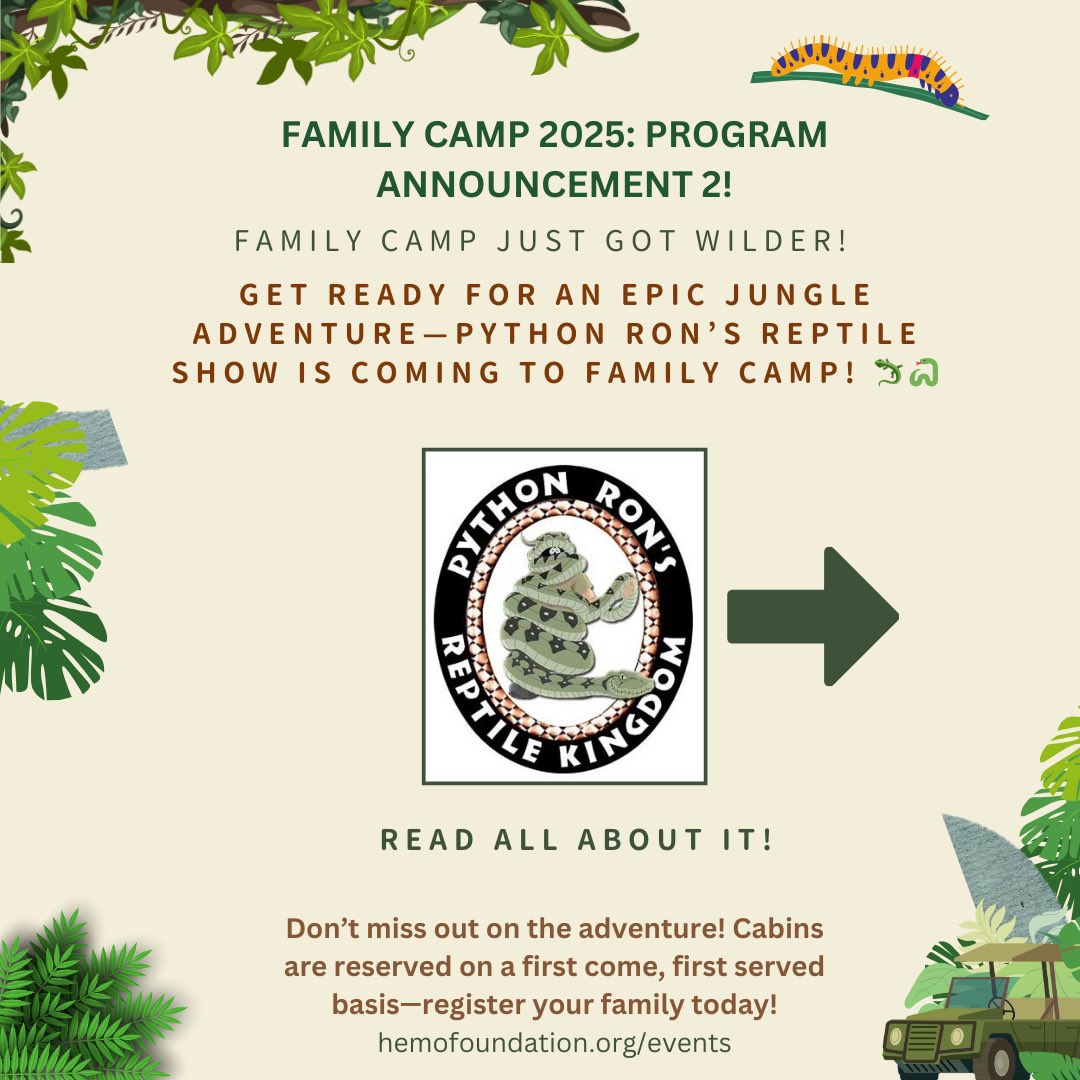 FAMILY CAMP 2025: PROGRAM ANNOUNCEMENT 2!

FAMILY CAMP JUST GOT WILDER!

GET READY FOR AN EPIC JUNGLE ADVENTURE—PYTHON RON'S REPTILE SHOW IS COMING TO FAMILY CAMP! 🦎🐍

PYTHON RON'S
REPTILE KINGDOM

READ ALL ABOUT IT!

Don't miss out on the adventure! Cabins are reserved on a first come, first served basis—register your family today!
hemofoundation.org/events